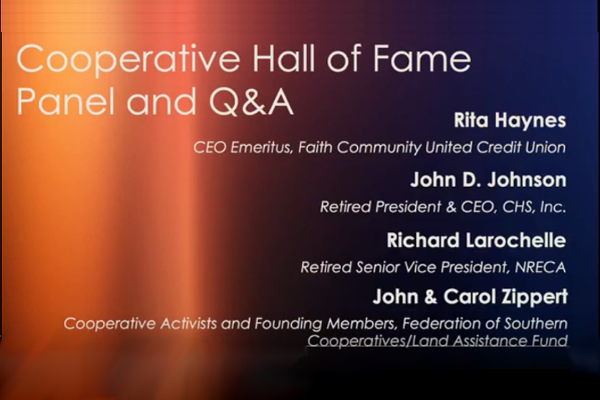 Cooperative Hall of Fame Panel and Q&A

Rita Haynes
CEO Emeritus, Faith Community United Credit Union

John D. Johnson
Retired President & CEO, CHS, Inc.

Richard Larochelle
Retired Senior Vice President, NRECA

John & Carol Zippert
Cooperative Activists and Founding Members, Federation of Southern Cooperatives/Land Assistance Fund